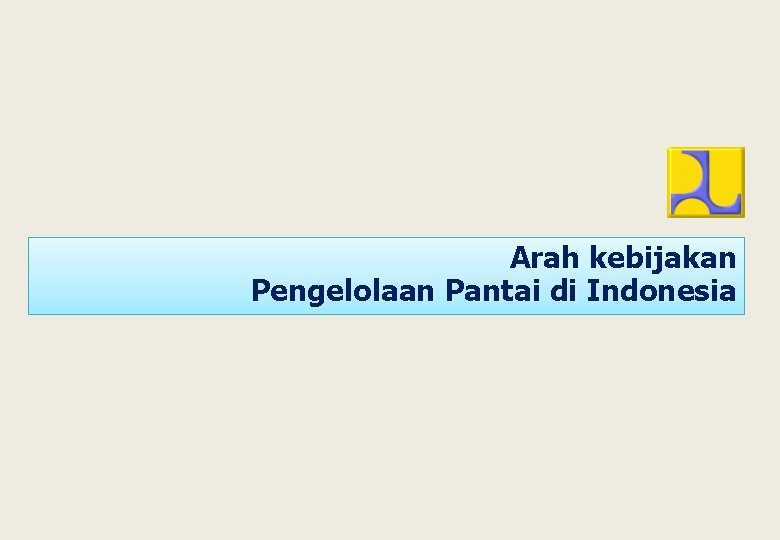 Arah kebijakan
Pengelolaan Pantai di Indonesia